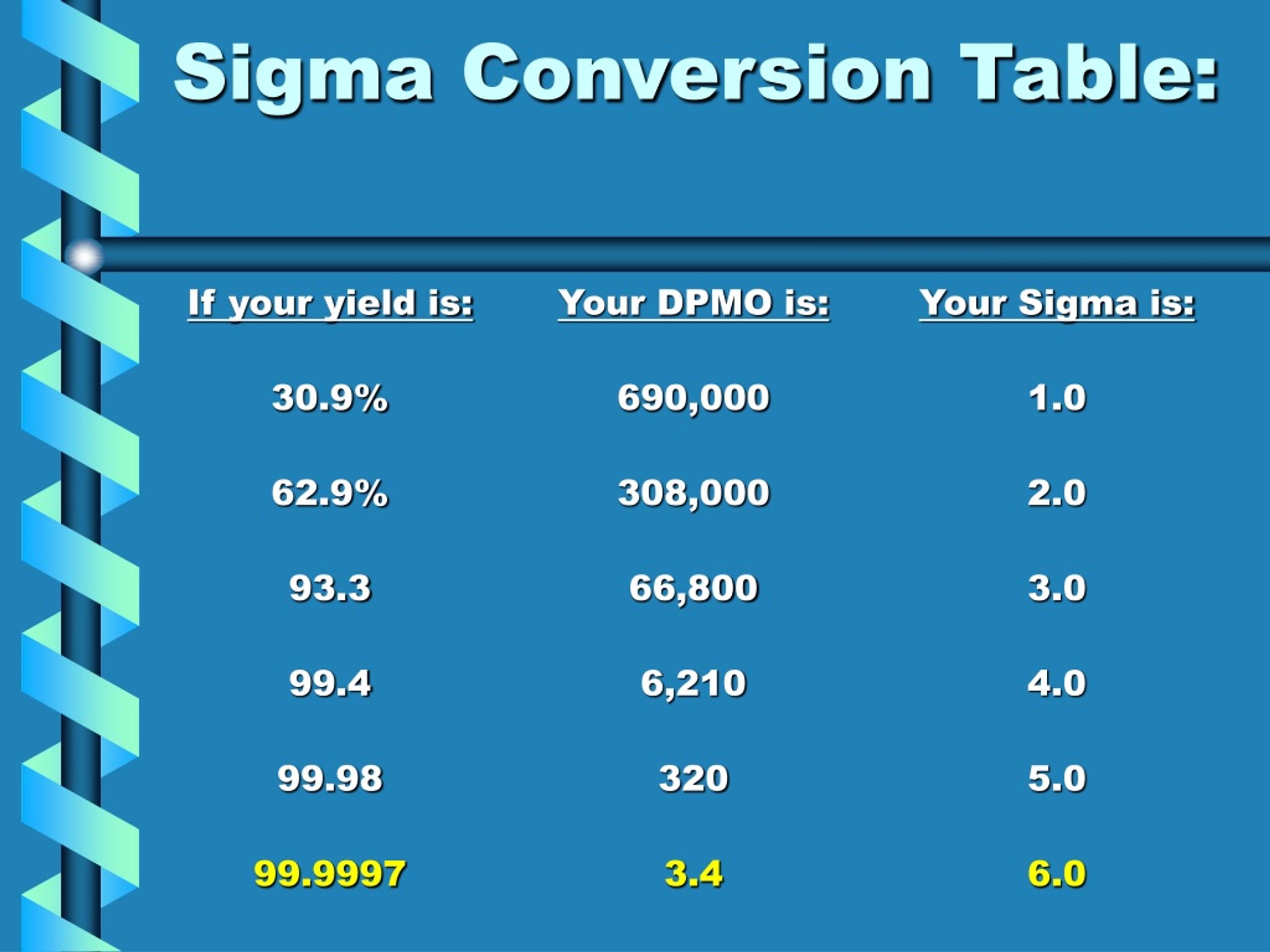 Sigma Conversion Table:

| If your yield is: | Your DPMO is: | Your Sigma is: |
|---|---|---|
| 30.9% | 690,000 | 1.0 |
| 62.9% | 308,000 | 2.0 |
| 93.3 | 66,800 | 3.0 |
| 99.4 | 6,210 | 4.0 |
| 99.98 | 320 | 5.0 |
| 99.9997 | 3.4 | 6.0 |